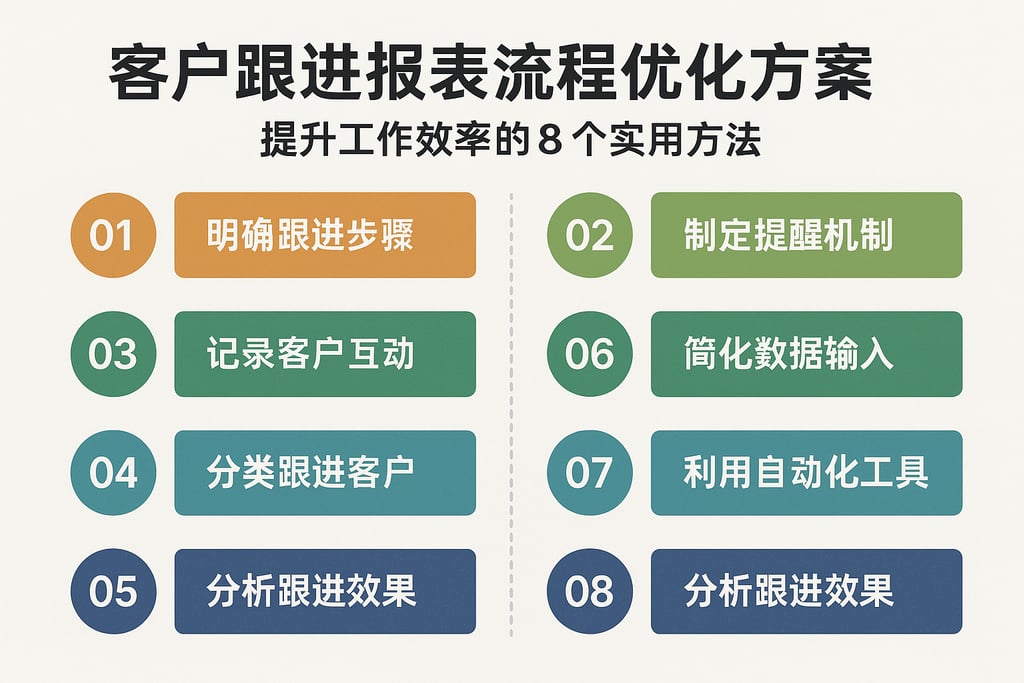 客户跟进报表流程优化方案

提升工作效率的 8 个实用方法

01 明确跟进步骤

03 记录客户互动

04 分类跟进客户

05 分析跟进效果

02 制定提醒机制

06 简化数据输入

07 利用自动化工具

08 分析跟进效果